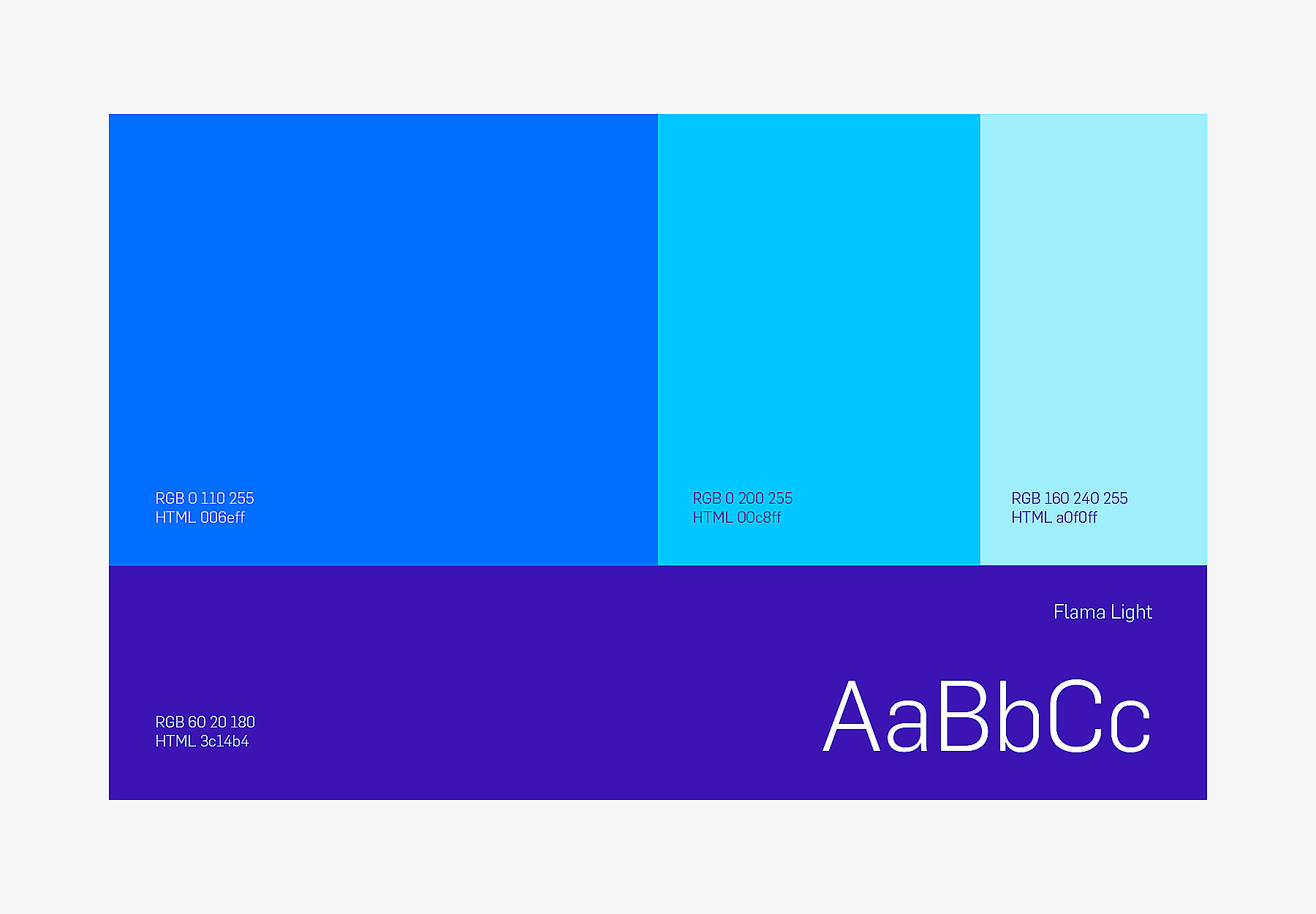 RGB 0 110 255
HTML 006eff

RGB 0 200 255
HTML 00c8ff

RGB 160 240 255
HTML a0f0ff

Flama Light

RGB 60 20 180
HTML 3c14b4

AaBbCc